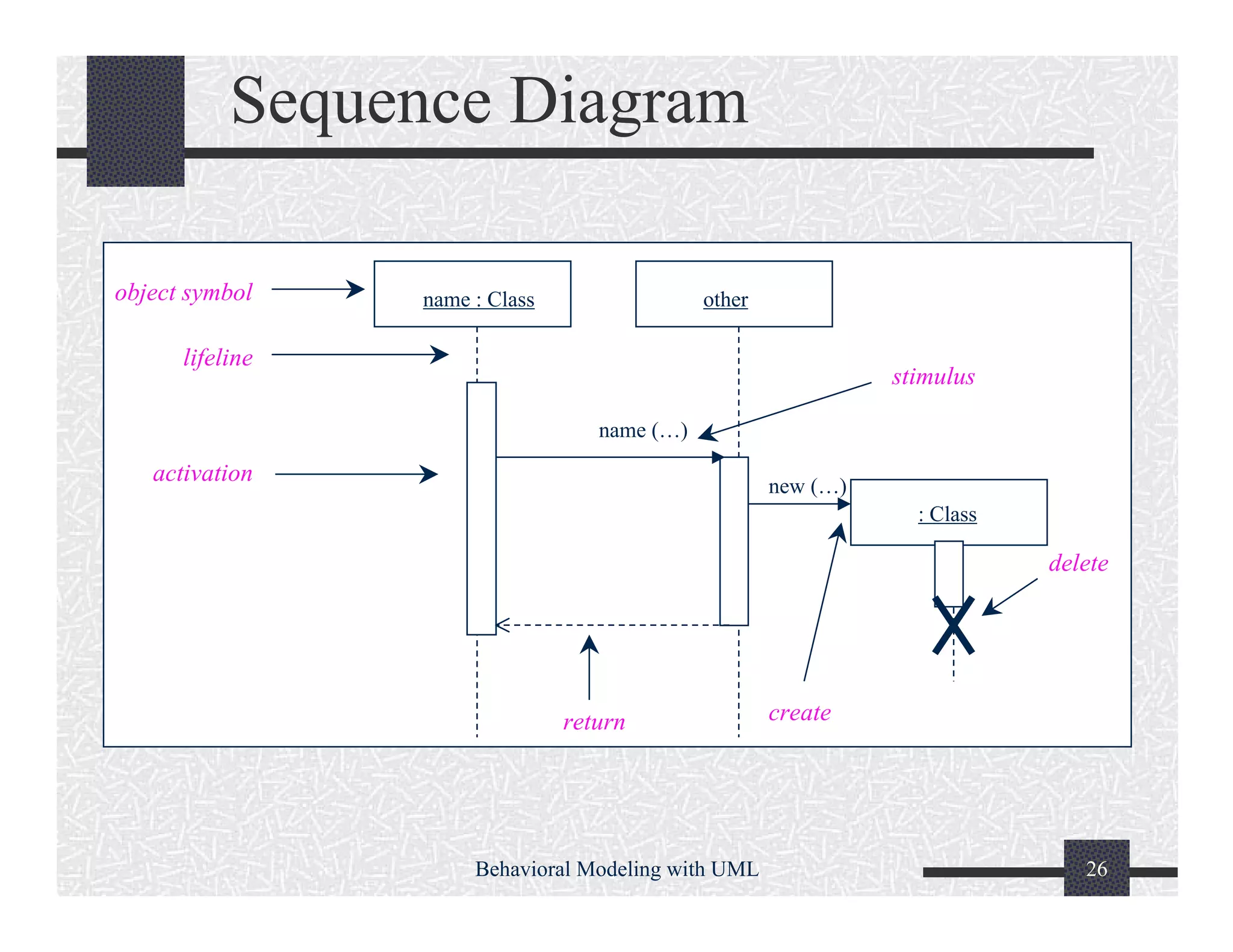 Sequence Diagram

object symbol

name : Class

other

lifeline

stimulus

name (…)

activation

new (…)

: Class

delete

return

create

Behavioral Modeling with UML

26